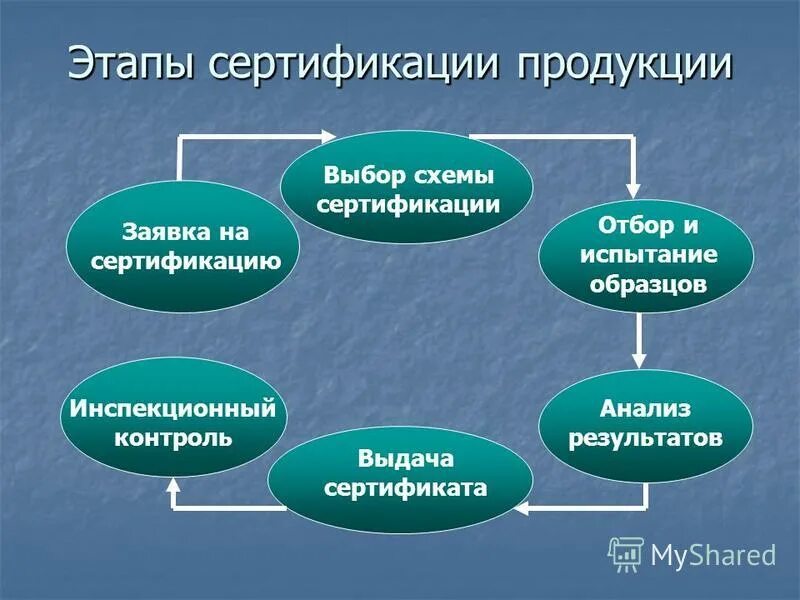 Этапы сертификации продукции

Заявка на сертификацию

Выбор схемы сертификации

Отбор и испытание образцов

Анализ результатов

Выдача сертификата

Инспекционный контроль

MyShared